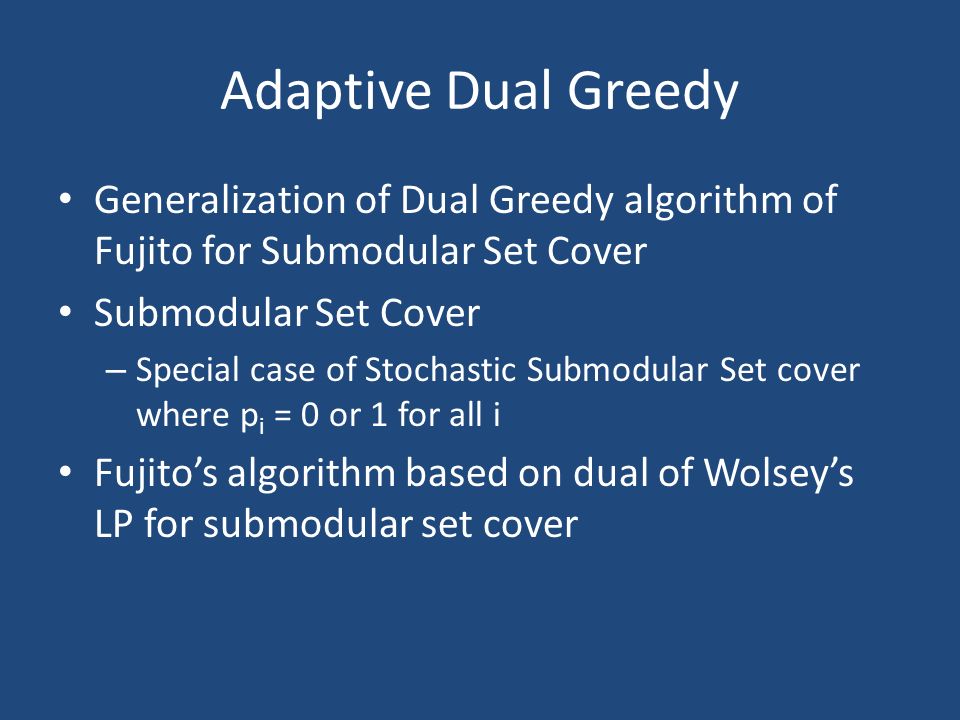 Adaptive Dual Greedy

• Generalization of Dual Greedy algorithm of Fujito for Submodular Set Cover

• Submodular Set Cover

– Special case of Stochastic Submodular Set cover where $p_i$ = 0 or 1 for all i

• Fujito’s algorithm based on dual of Wolsey’s LP for submodular set cover